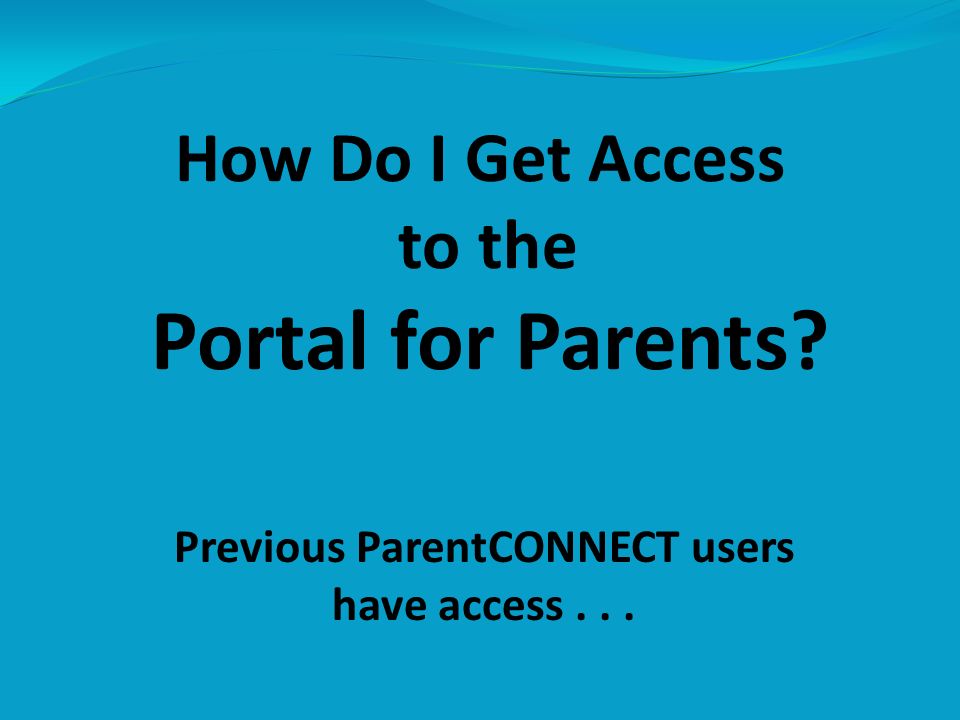 How Do I Get Access to the Portal for Parents?

Previous ParentCONNECT users have access . . .